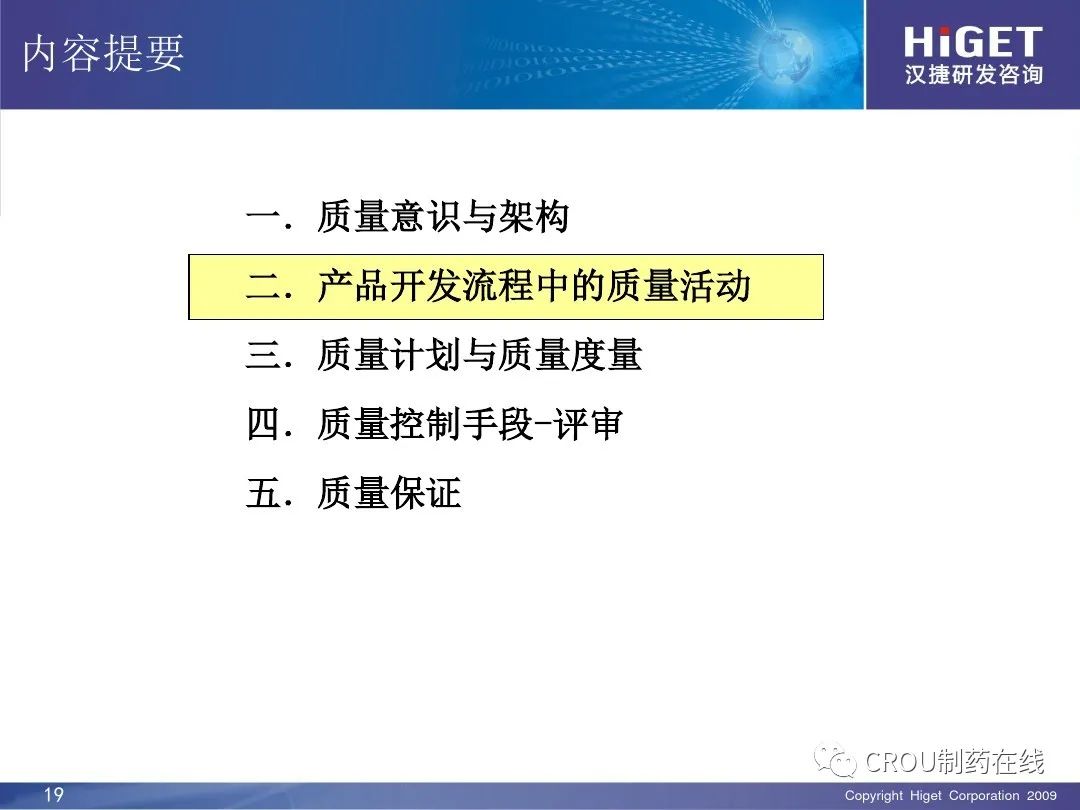 内容提要

HiGET
汉捷研发咨询

一．质量意识与架构

二．产品开发流程中的质量活动

三．质量计划与质量度量

四．质量控制手段-评审

五．质量保证

CROU制药在线

19

Copyright Higet Corporation 2009